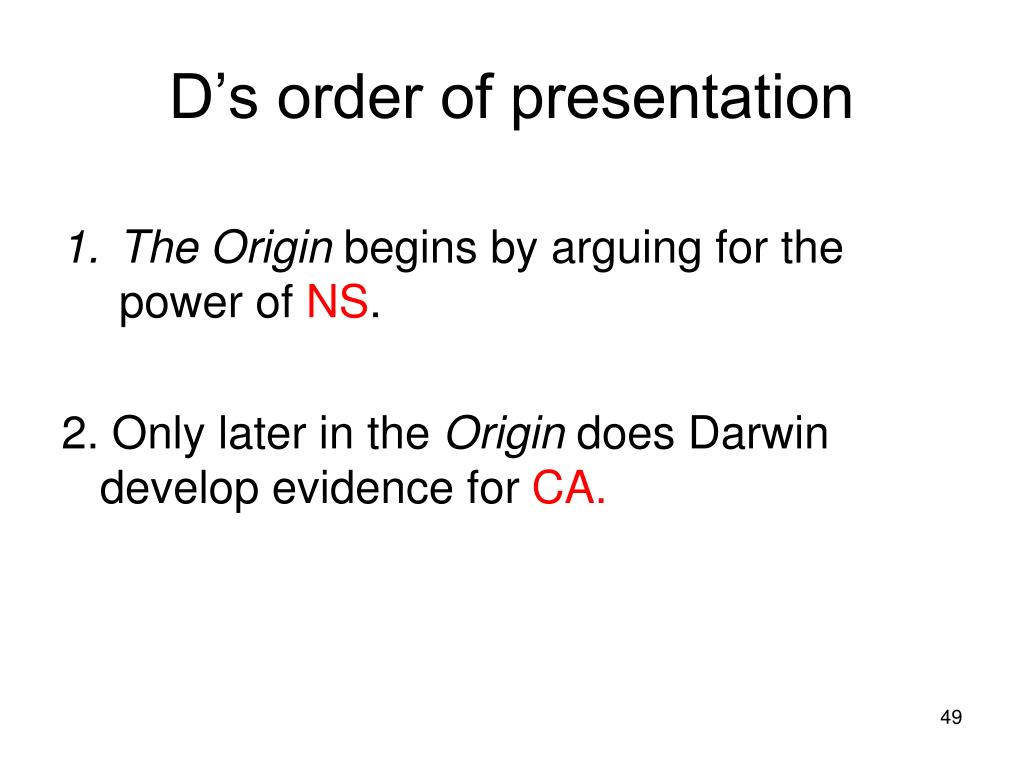 D’s order of presentation

1. The Origin begins by arguing for the power of NS.

2. Only later in the Origin does Darwin develop evidence for CA.

49